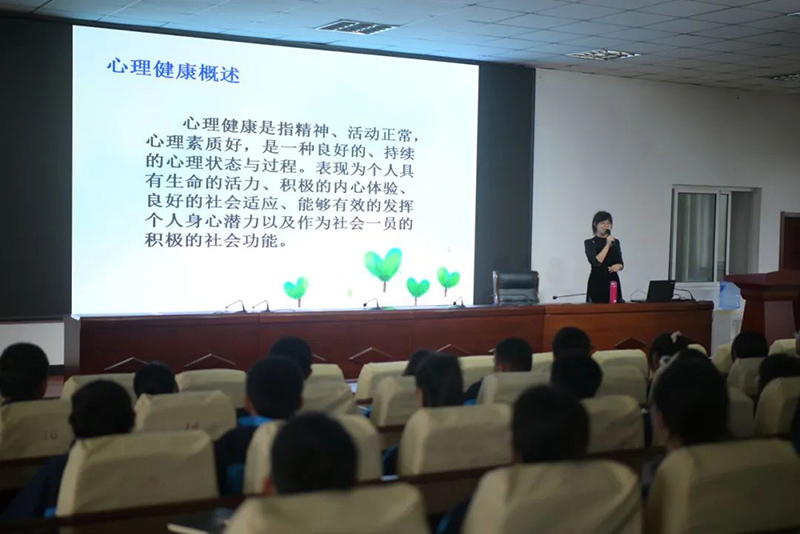 心理健康概述

心理健康是指精神、活动正常，心理素质好，是一种良好的、持续的心理状态与过程。表现为个人具有生命的活力、积极的内心体验、良好的社会适应、能够有效的发挥个人身心潜力以及作为社会一员的积极的社会功能。